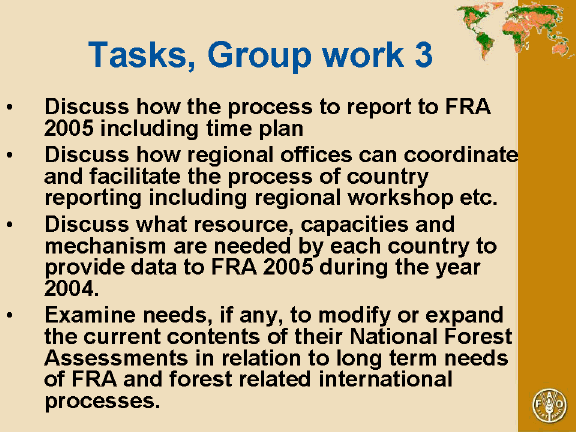 Tasks, Group work 3

• Discuss how the process to report to FRA 2005 including time plan

• Discuss how regional offices can coordinate and facilitate the process of country reporting including regional workshop etc.

• Discuss what resource, capacities and mechanism are needed by each country to provide data to FRA 2005 during the year 2004.

• Examine needs, if any, to modify or expand the current contents of their National Forest Assessments in relation to long term needs of FRA and forest related international processes.

FAO